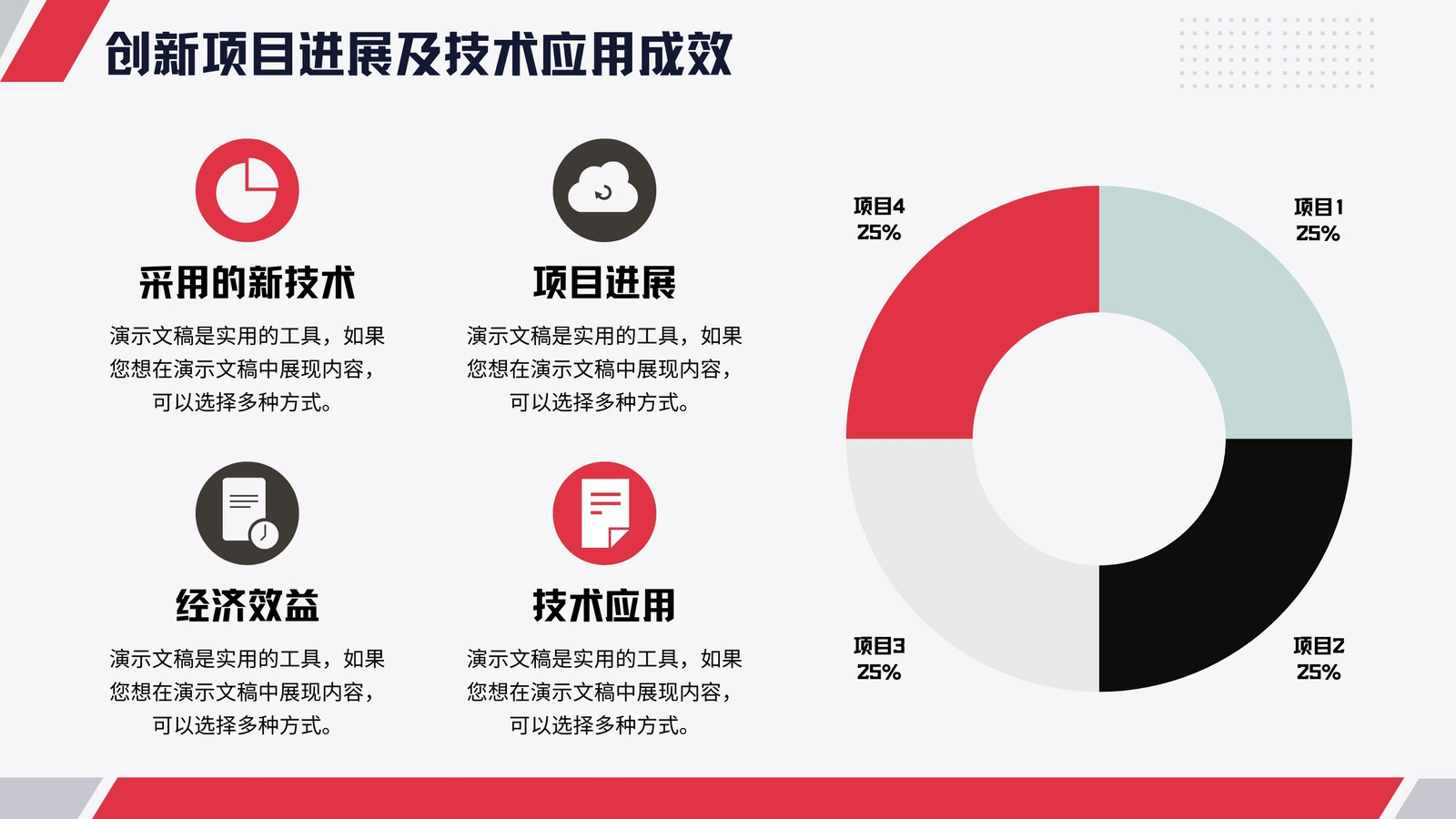 创新项目进展及技术应用成效

采用的新技术

演示文稿是实用的工具，如果您想在演示文稿中展现内容，可以选择多种方式。

项目进展

演示文稿是实用的工具，如果您想在演示文稿中展现内容，可以选择多种方式。

经济效益

演示文稿是实用的工具，如果您想在演示文稿中展现内容，可以选择多种方式。

技术应用

演示文稿是实用的工具，如果您想在演示文稿中展现内容，可以选择多种方式。

项目4
25%

项目1
25%

项目3
25%

项目2
25%